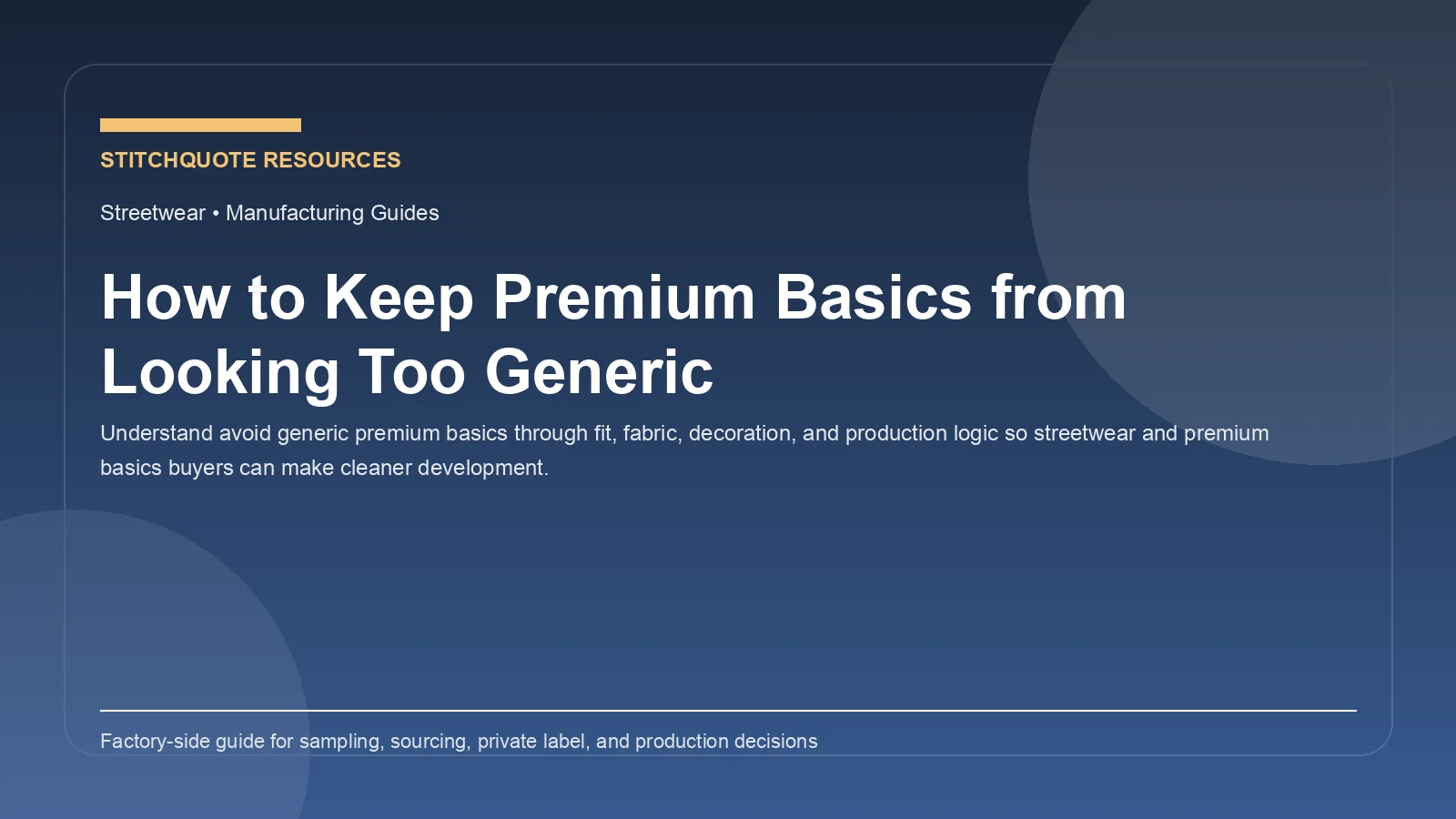 STITCHQUOTE RESOURCES

Streetwear • Manufacturing Guides

How to Keep Premium Basics from Looking Too Generic

Understand avoid generic premium basics through fit, fabric, decoration, and production logic so streetwear and premium basics buyers can make cleaner development.

Factory-side guide for sampling, sourcing, private label, and production decisions